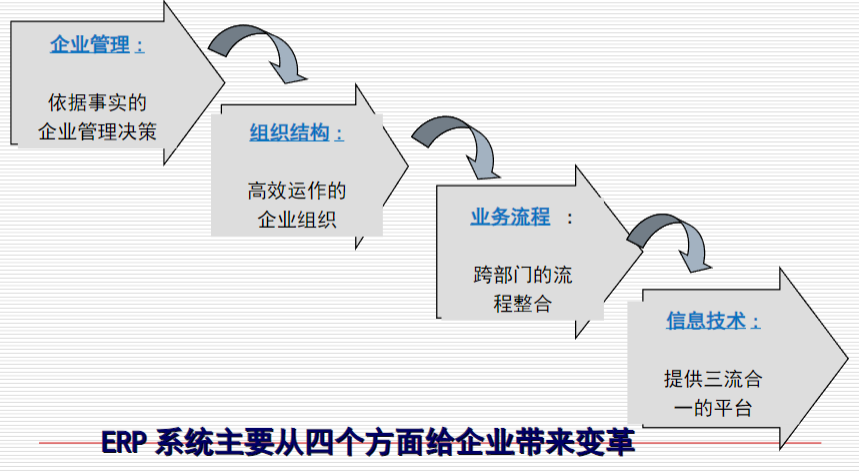 企业管理：

依据事实的企业管理决策

组织结构：

高效运作的企业组织

业务流程 ：

跨部门的流程整合

信息技术：

提供三流合一的平台

ERP 系统主要从四个方面给企业带来变革